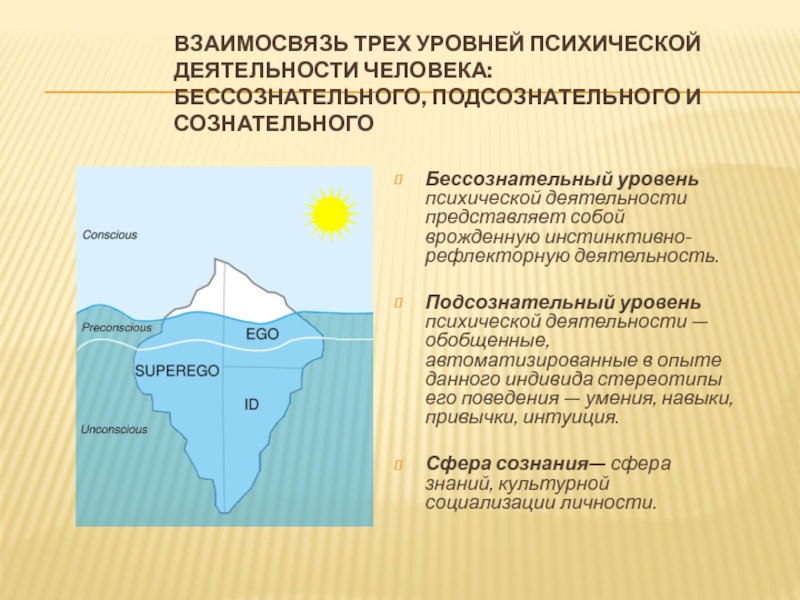 ВЗАИМОСВЯЗЬ ТРЕХ УРОВНЕЙ ПСИХИЧЕСКОЙ ДЕЯТЕЛЬНОСТИ ЧЕЛОВЕКА: БЕССОЗНАТЕЛЬНОГО, ПОДСОЗНАТЕЛЬНОГО И СОЗНАТЕЛЬНОГО

Conscious

Preconscious

EGO

SUPEREGO

ID

Unconscious

Бессознательный уровень психической деятельности представляет собой врожденную инстинктивно-рефлекторную деятельность.

Подсознательный уровень психической деятельности — обобщенные, автоматизированные в опыте данного индивида стереотипы его поведения — умения, навыки, привычки, интуиция.

Сфера сознания— сфера знаний, культурной социализации личности.